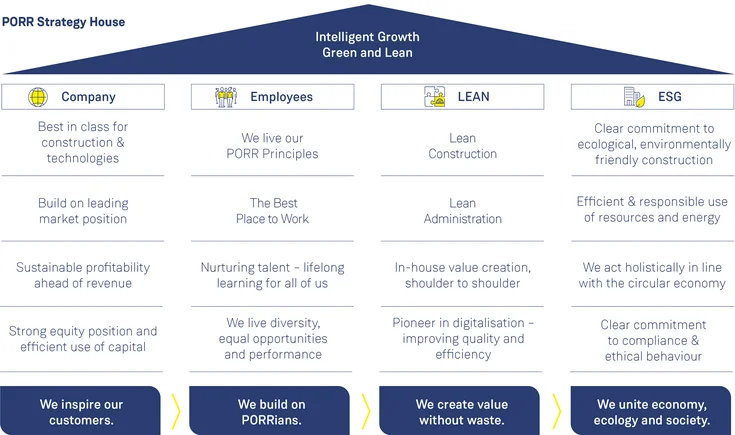 PORR Strategy House

Intelligent Growth
Green and Lean

Company

Best in class for construction & technologies

Build on leading market position

Sustainable profitability ahead of revenue

Strong equity position and efficient use of capital

We inspire our customers.

Employees

We live our PORR Principles

The Best Place to Work

Nurturing talent – lifelong learning for all of us

We live diversity, equal opportunities and performance

We build on PORRians.

LEAN

Lean Construction

Lean Administration

In-house value creation, shoulder to shoulder

Pioneer in digitalisation – improving quality and efficiency

We create value without waste.

ESG

Clear commitment to ecological, environmentally friendly construction

Efficient & responsible use of resources and energy

We act holistically in line with the circular economy

Clear commitment to compliance & ethical behaviour

We unite economy, ecology and society.